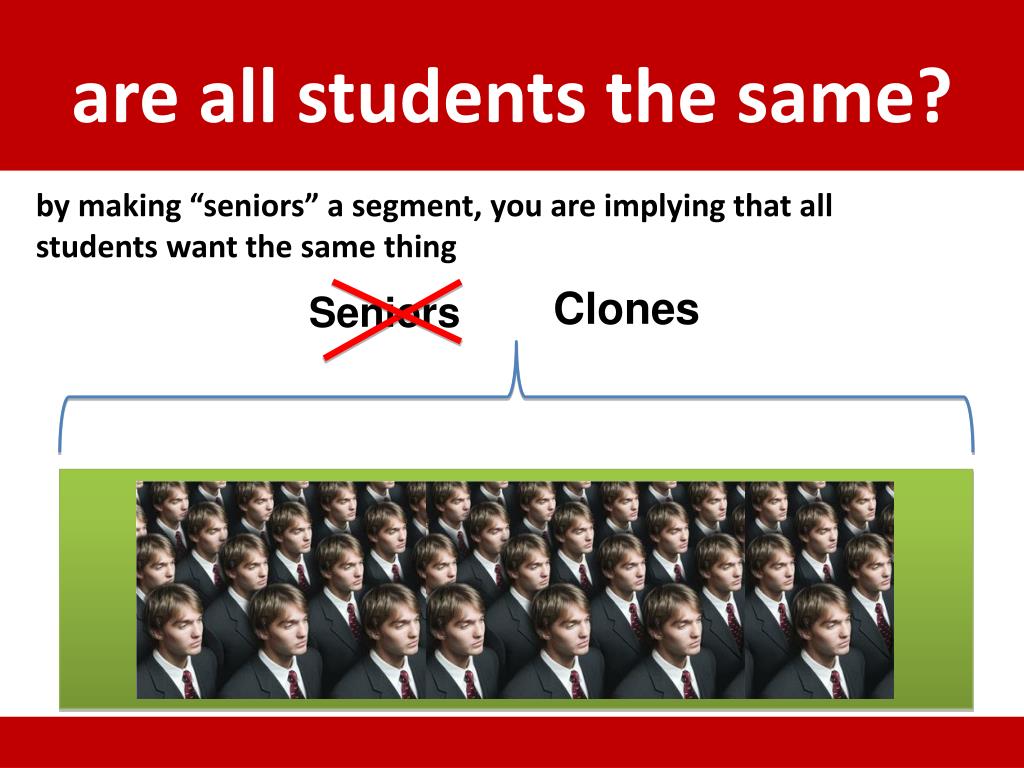 are all students the same?

by making “seniors” a segment, you are implying that all students want the same thing

Seniors

Clones